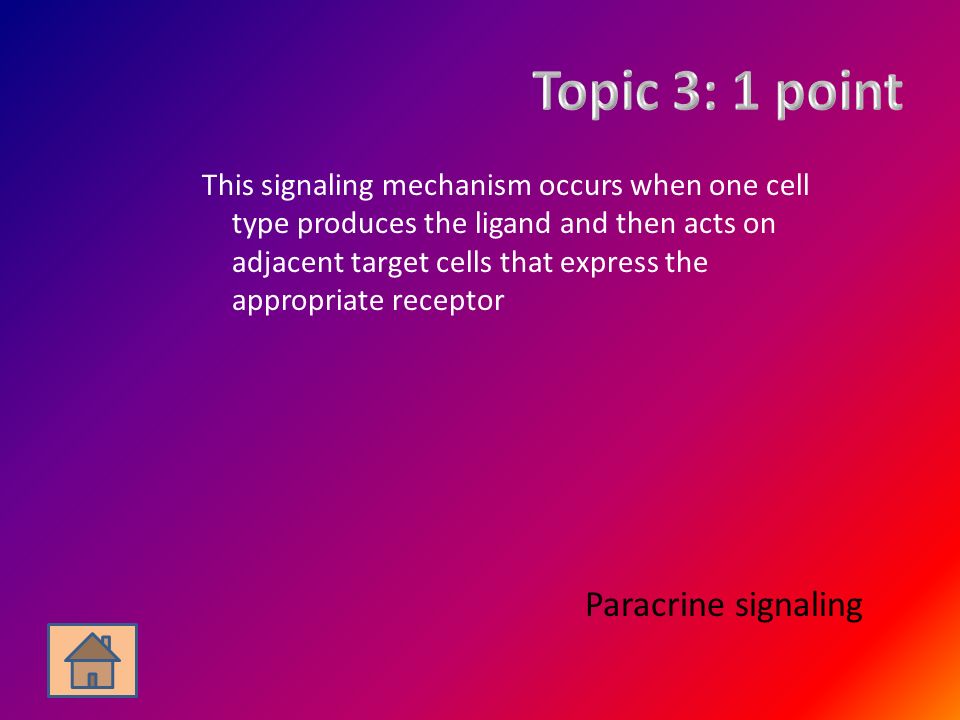 Topic 3: 1 point

This signaling mechanism occurs when one cell type produces the ligand and then acts on adjacent target cells that express the appropriate receptor

Paracrine signaling